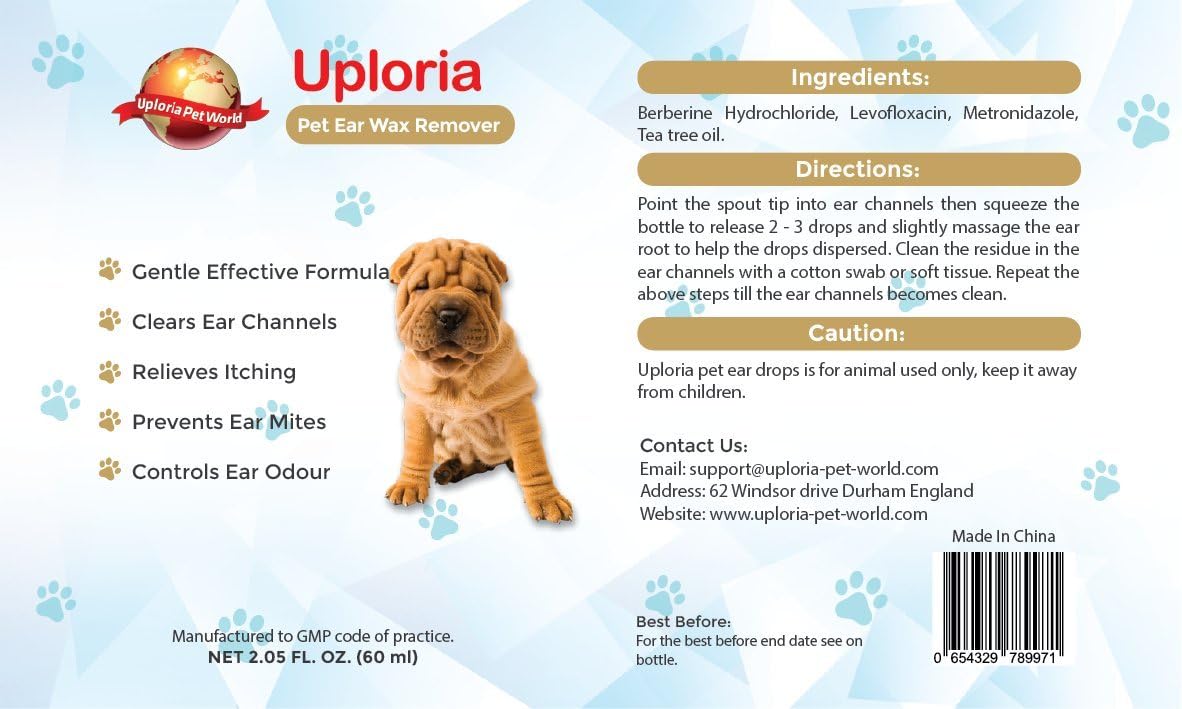 Uploria Pet World

Uploria

Pet Ear Wax Remover

Gentle Effective Formula

Clears Ear Channels

Relieves Itching

Prevents Ear Mites

Controls Ear Odour

Manufactured to GMP code of practice.
NET 2.05 FL. OZ. (60 ml)

Ingredients:

Berberine Hydrochloride, Levofloxacin, Metronidazole, Tea tree oil.

Directions:

Point the spout tip into ear channels then squeeze the bottle to release 2 - 3 drops and slightly massage the ear root to help the drops dispersed. Clean the residue in the ear channels with a cotton swab or soft tissue. Repeat the above steps till the ear channels becomes clean.

Caution:

Uploria pet ear drops is for animal used only, keep it away from children.

Contact Us:
Email: support@uploria-pet-world.com
Address: 62 Windsor drive Durham England
Website: www.uploria-pet-world.com

Made In China

Best Before:
For the best before end date see on bottle.

0 654329 789971